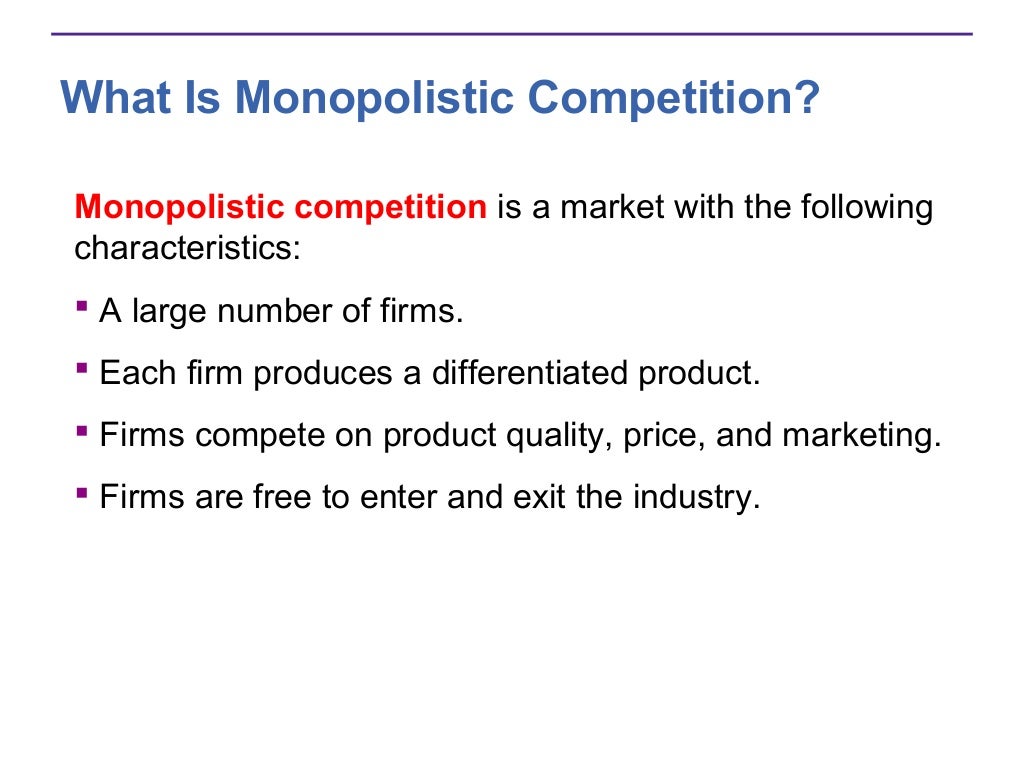 What Is Monopolistic Competition?

Monopolistic competition is a market with the following characteristics:

▪ A large number of firms.

▪ Each firm produces a differentiated product.

▪ Firms compete on product quality, price, and marketing.

▪ Firms are free to enter and exit the industry.